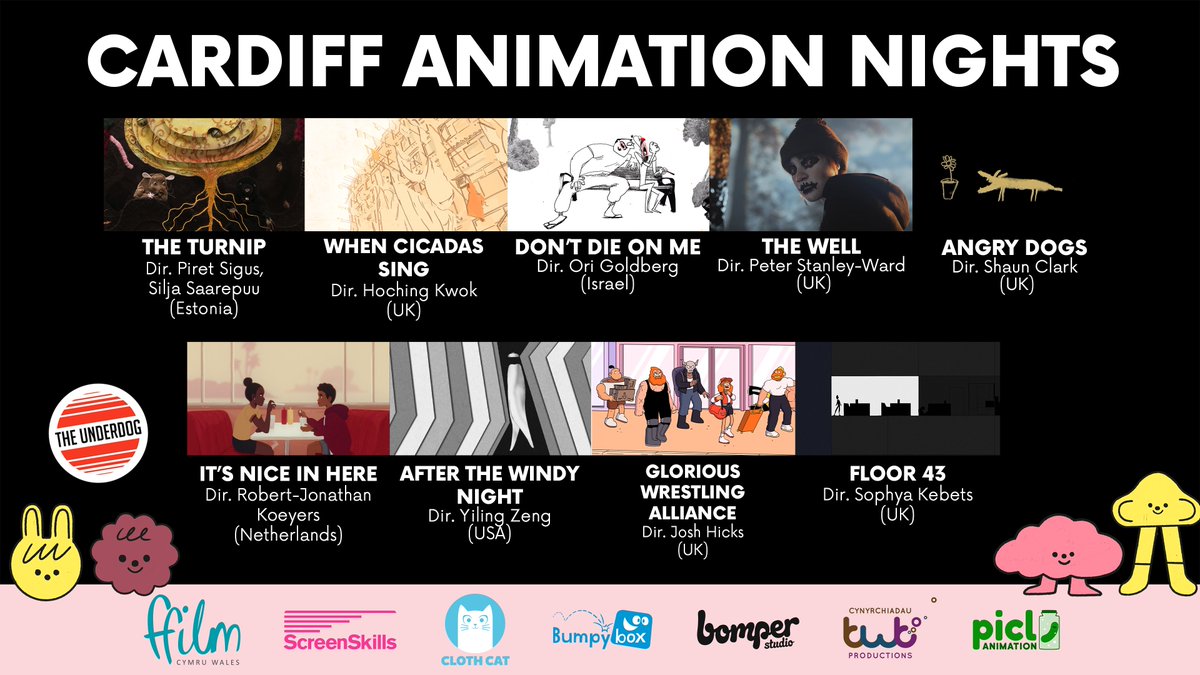 CARDIFF ANIMATION NIGHTS

THE TURNIP
Dir. Piret Sigus, Silja Saarepuu (Estonia)

WHEN CICADAS SING
Dir. Hoching Kwok (UK)

DON'T DIE ON ME
Dir. Ori Goldberg (Israel)

THE WELL
Dir. Peter Stanley-Ward (UK)

ANGRY DOGS
Dir. Shaun Clark (UK)

THE UNDERDOG

IT'S NICE IN HERE
Dir. Robert-Jonathan Koeyers (Netherlands)

AFTER THE WINDY NIGHT
Dir. Yiling Zeng (USA)

GLORIOUS WRESTLING ALLIANCE
Dir. Josh Hicks (UK)

FLOOR 43
Dir. Sophya Kebets (UK)

ffilm CYMRU WALES
ScreenSkills
CLOTH CAT
Bumpybox
bomper studio
CYNYRCHIADAU twt PRODUCTIONS
picl ANIMATION